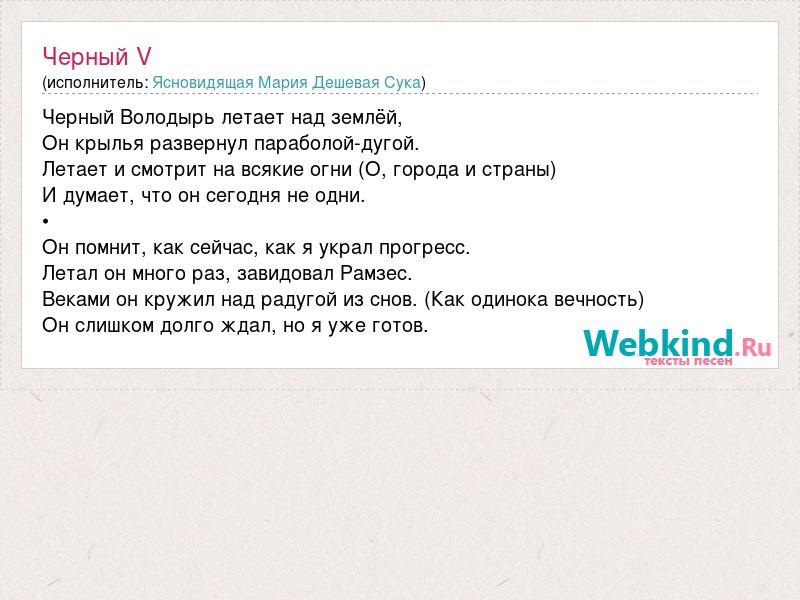 Черный V
(исполнитель: Ясновидящая Мария Дешевая Сука)

Черный Володырь летает над землёй,
Он крылья развернул параболой-дугой.
Летает и смотрит на всякие огни (О, города и страны)
И думает, что он сегодня не одни.
•
Он помнит, как сейчас, как я украл прогресс.
Летал он много раз, завидовал Рамзес.
Веками он кружил над радугой из снов. (Как одинока вечность)
Он слишком долго ждал, но я уже готов.

Webkind.Ru
тексты песен